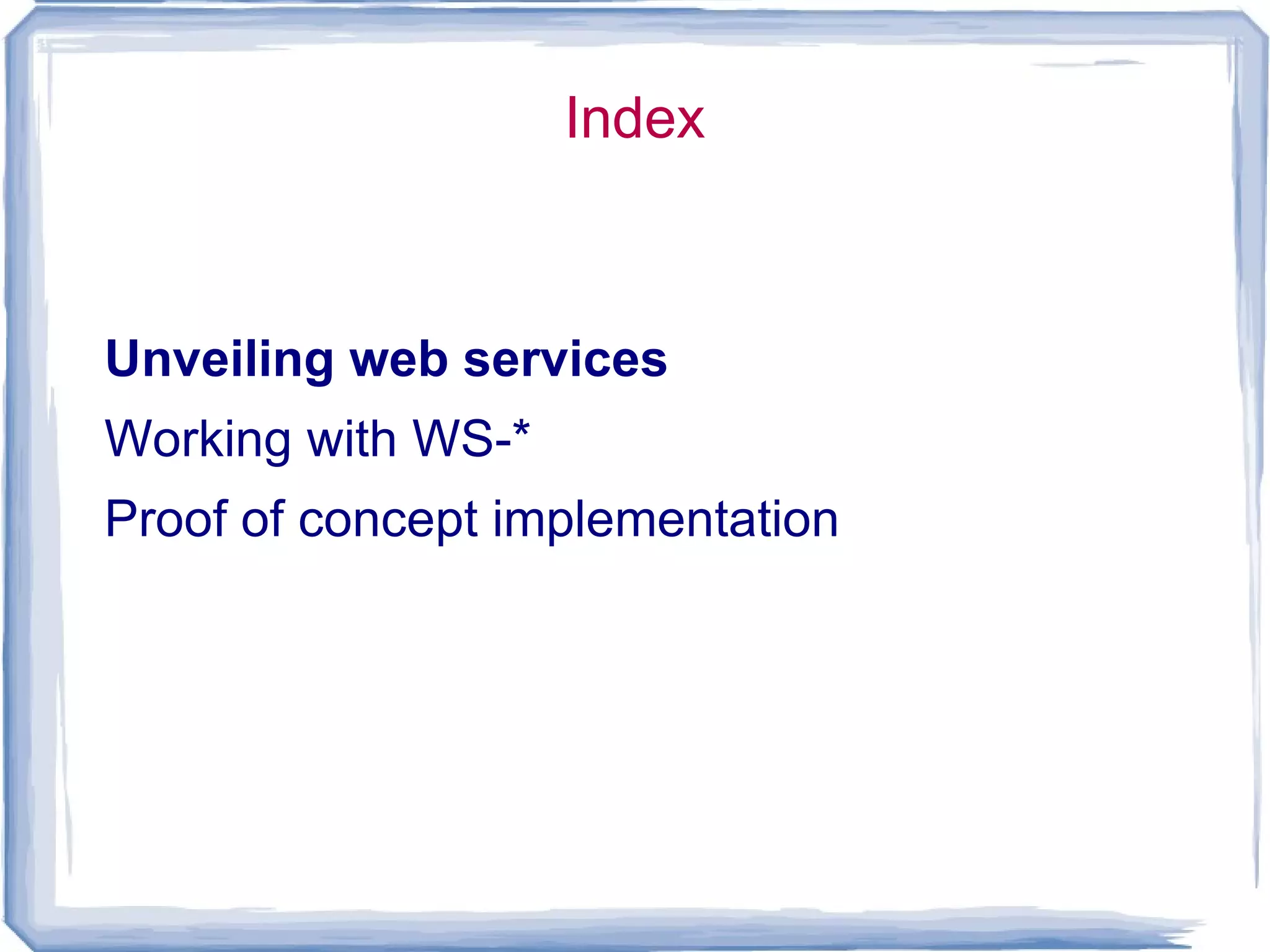 Index

Unveiling web services

Working with WS-*

Proof of concept implementation